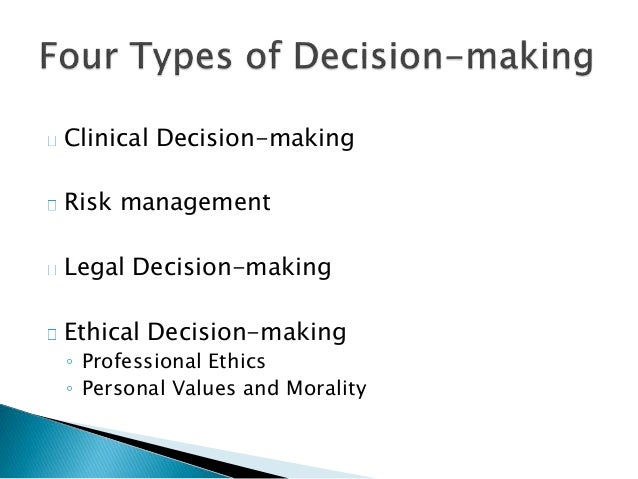 Four Types of Decision-making

Clinical Decision-making

Risk management

Legal Decision-making

Ethical Decision-making
◦ Professional Ethics
◦ Personal Values and Morality